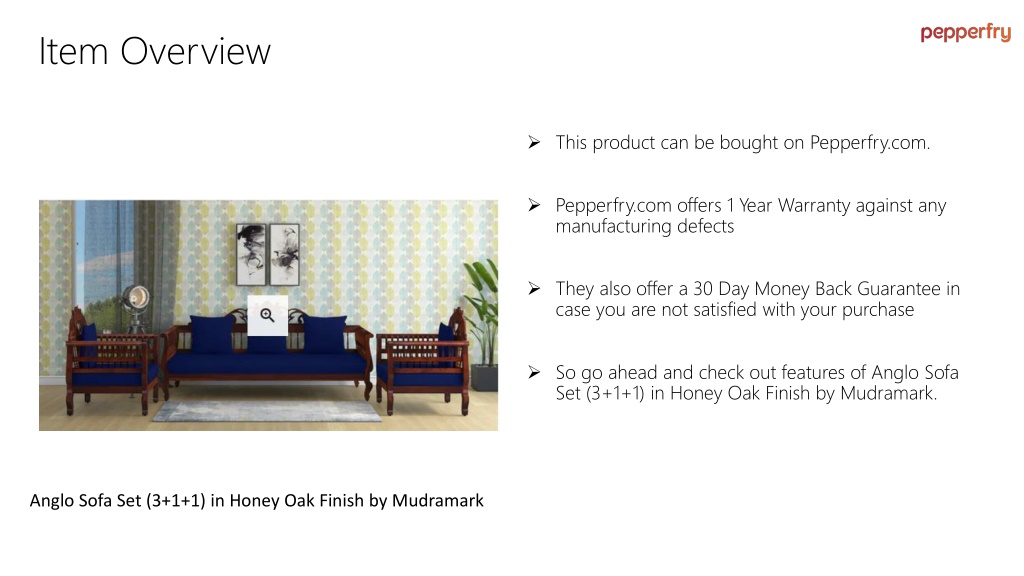 Item Overview

pepperfry

➢ This product can be bought on Pepperfry.com.

➢ Pepperfry.com offers 1 Year Warranty against any manufacturing defects

➢ They also offer a 30 Day Money Back Guarantee in case you are not satisfied with your purchase

➢ So go ahead and check out features of Anglo Sofa Set (3+1+1) in Honey Oak Finish by Mudramark.

Anglo Sofa Set (3+1+1) in Honey Oak Finish by Mudramark